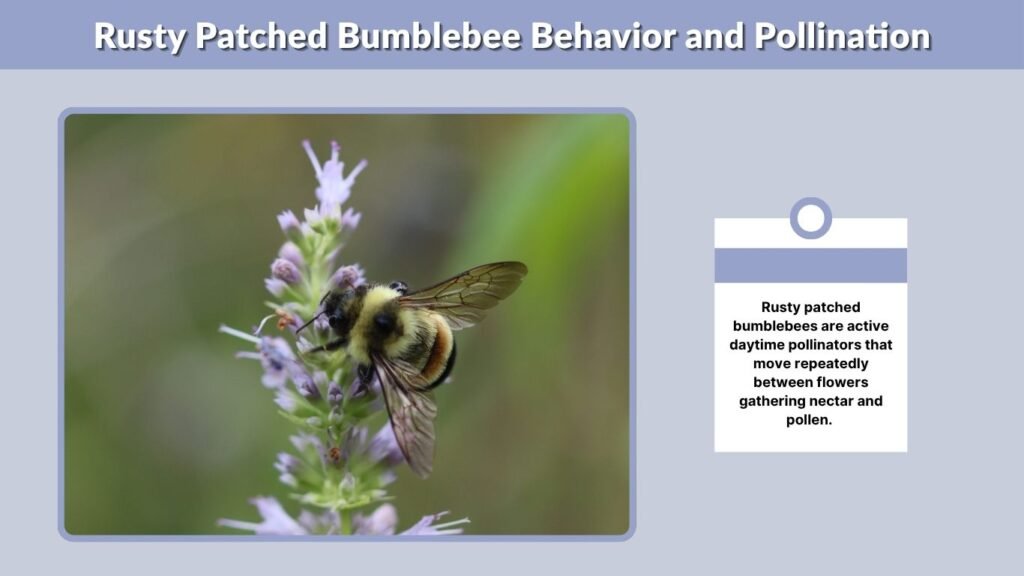 Rusty Patched Bumblebee Behavior and Pollination

Rusty patched bumblebees are active daytime pollinators that move repeatedly between flowers gathering nectar and pollen.